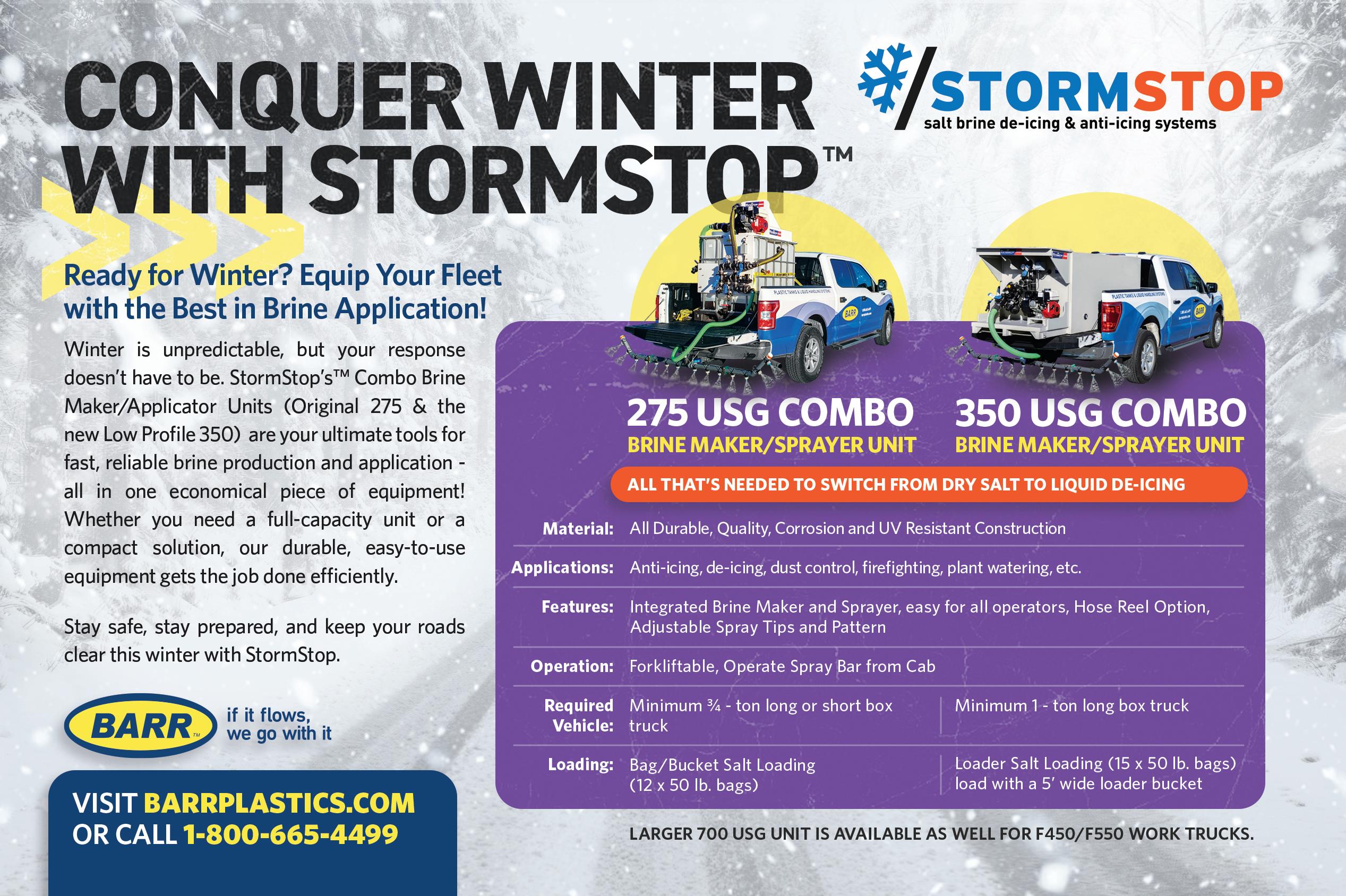 CONQUER WINTER WITH STORMSTOP™

STORMSTOP
salt brine de-icing & anti-icing systems

Ready for Winter? Equip Your Fleet with the Best in Brine Application!

Winter is unpredictable, but your response doesn't have to be. StormStop's™ Combo Brine Maker/Applicator Units (Original 275 & the new Low Profile 350) are your ultimate tools for fast, reliable brine production and application - all in one economical piece of equipment! Whether you need a full-capacity unit or a compact solution, our durable, easy-to-use equipment gets the job done efficiently.

Stay safe, stay prepared, and keep your roads clear this winter with StormStop.

BARR™ if it flows, we go with it

VISIT BARRPLASTICS.COM OR CALL 1-800-665-4499

275 USG COMBO
BRINE MAKER/SPRAYER UNIT

350 USG COMBO
BRINE MAKER/SPRAYER UNIT

ALL THAT'S NEEDED TO SWITCH FROM DRY SALT TO LIQUID DE-ICING

| | | |
|---|---|---|
| Material: | All Durable, Quality, Corrosion and UV Resistant Construction | |
| Applications: | Anti-icing, de-icing, dust control, firefighting, plant watering, etc. | |
| Features: | Integrated Brine Maker and Sprayer, easy for all operators, Hose Reel Option, Adjustable Spray Tips and Pattern | |
| Operation: | Forkliftable, Operate Spray Bar from Cab | |
| Required Vehicle: | Minimum ¾ - ton long or short box truck | Minimum 1 - ton long box truck |
| Loading: | Bag/Bucket Salt Loading (12 x 50 lb. bags) | Loader Salt Loading (15 x 50 lb. bags) load with a 5' wide loader bucket |

LARGER 700 USG UNIT IS AVAILABLE AS WELL FOR F450/F550 WORK TRUCKS.